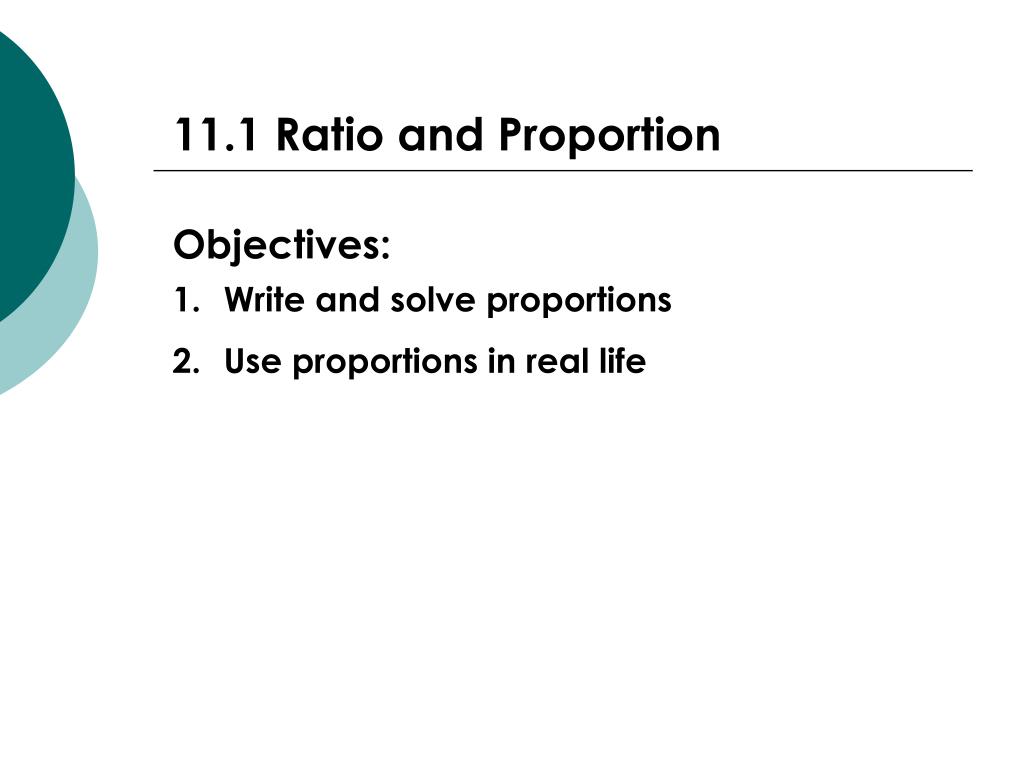 11.1 Ratio and Proportion

Objectives:

1. Write and solve proportions
2. Use proportions in real life